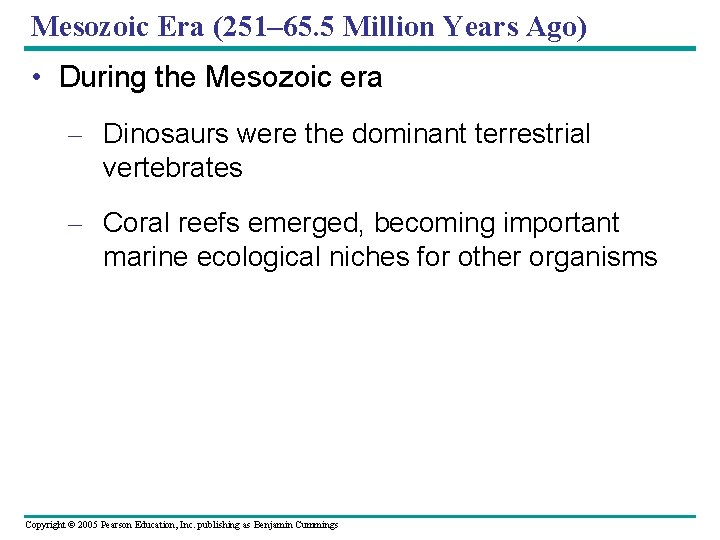 Mesozoic Era (251–65.5 Million Years Ago)

• During the Mesozoic era

– Dinosaurs were the dominant terrestrial vertebrates

– Coral reefs emerged, becoming important marine ecological niches for other organisms

Copyright © 2005 Pearson Education, Inc. publishing as Benjamin Cummings